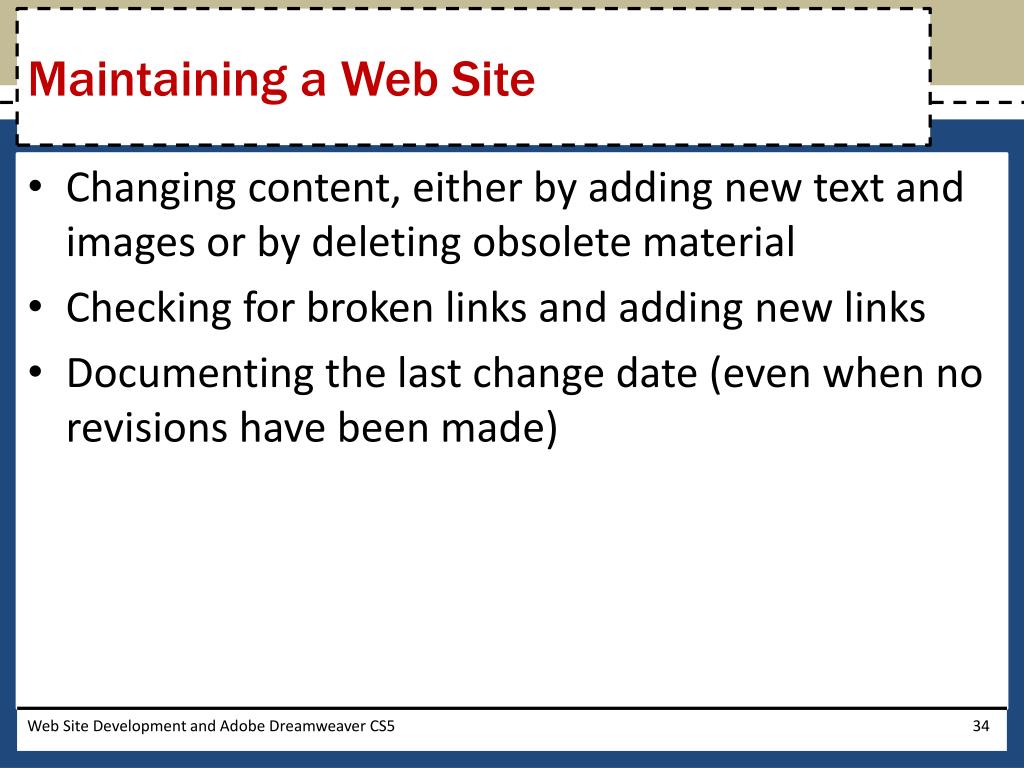 Maintaining a Web Site

• Changing content, either by adding new text and images or by deleting obsolete material
• Checking for broken links and adding new links
• Documenting the last change date (even when no revisions have been made)

Web Site Development and Adobe Dreamweaver CS5

34